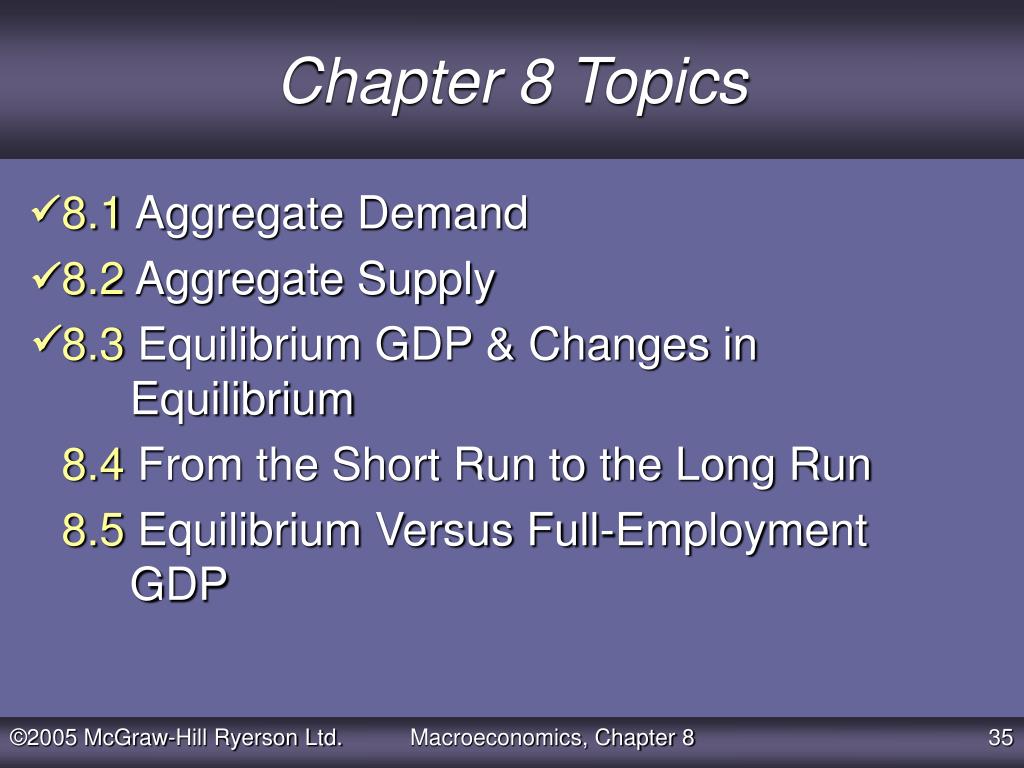 Chapter 8 Topics

✓8.1 Aggregate Demand

✓8.2 Aggregate Supply

✓8.3 Equilibrium GDP & Changes in Equilibrium

8.4 From the Short Run to the Long Run

8.5 Equilibrium Versus Full-Employment GDP

©2005 McGraw-Hill Ryerson Ltd. Macroeconomics, Chapter 8 35